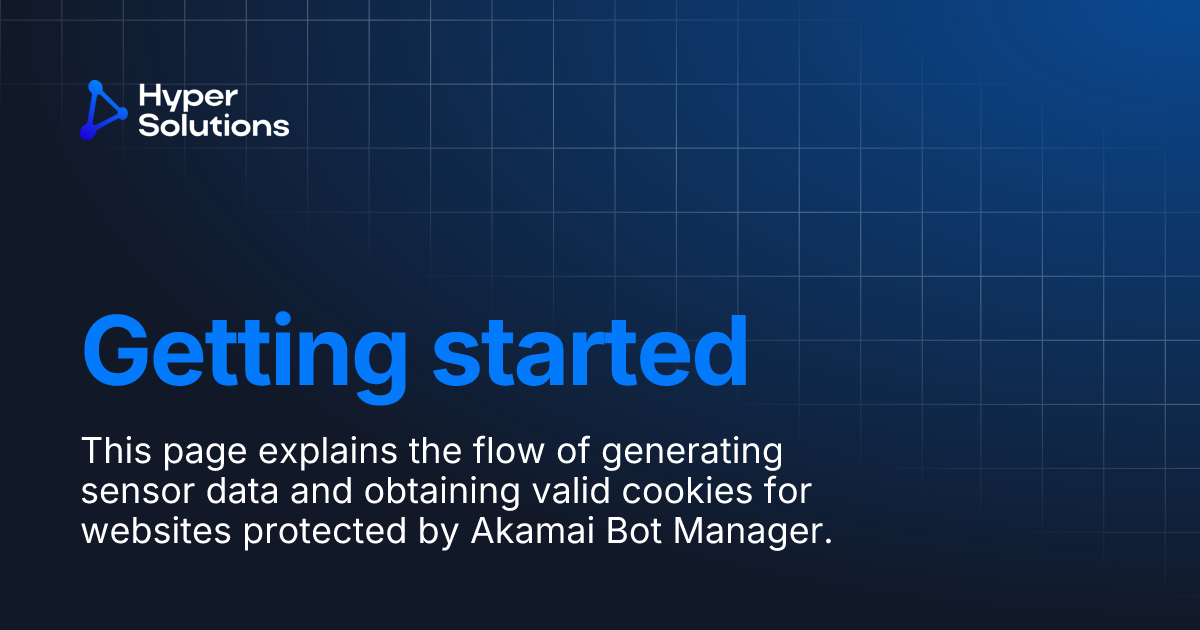 Hyper Solutions

Getting started

This page explains the flow of generating sensor data and obtaining valid cookies for websites protected by Akamai Bot Manager.